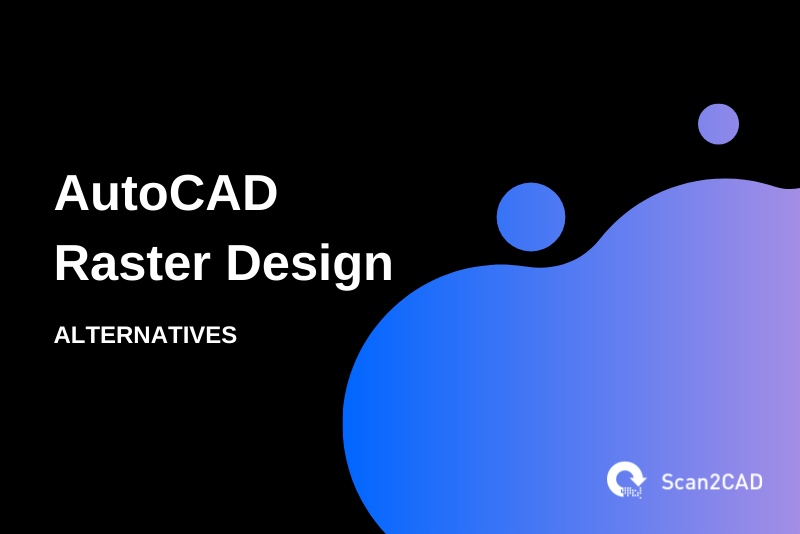 AutoCAD
Raster Design

ALTERNATIVES

Scan2CAD